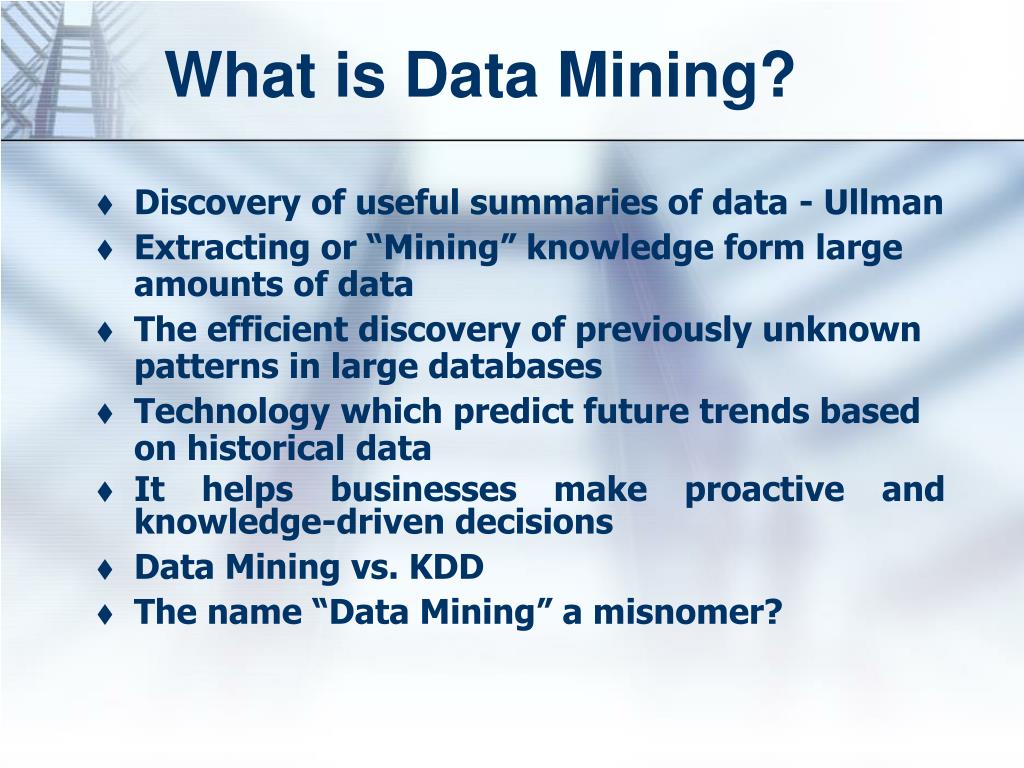 What is Data Mining?

♦ Discovery of useful summaries of data - Ullman
♦ Extracting or “Mining” knowledge form large amounts of data
♦ The efficient discovery of previously unknown patterns in large databases
♦ Technology which predict future trends based on historical data
♦ It helps businesses make proactive and knowledge-driven decisions
♦ Data Mining vs. KDD
♦ The name “Data Mining” a misnomer?